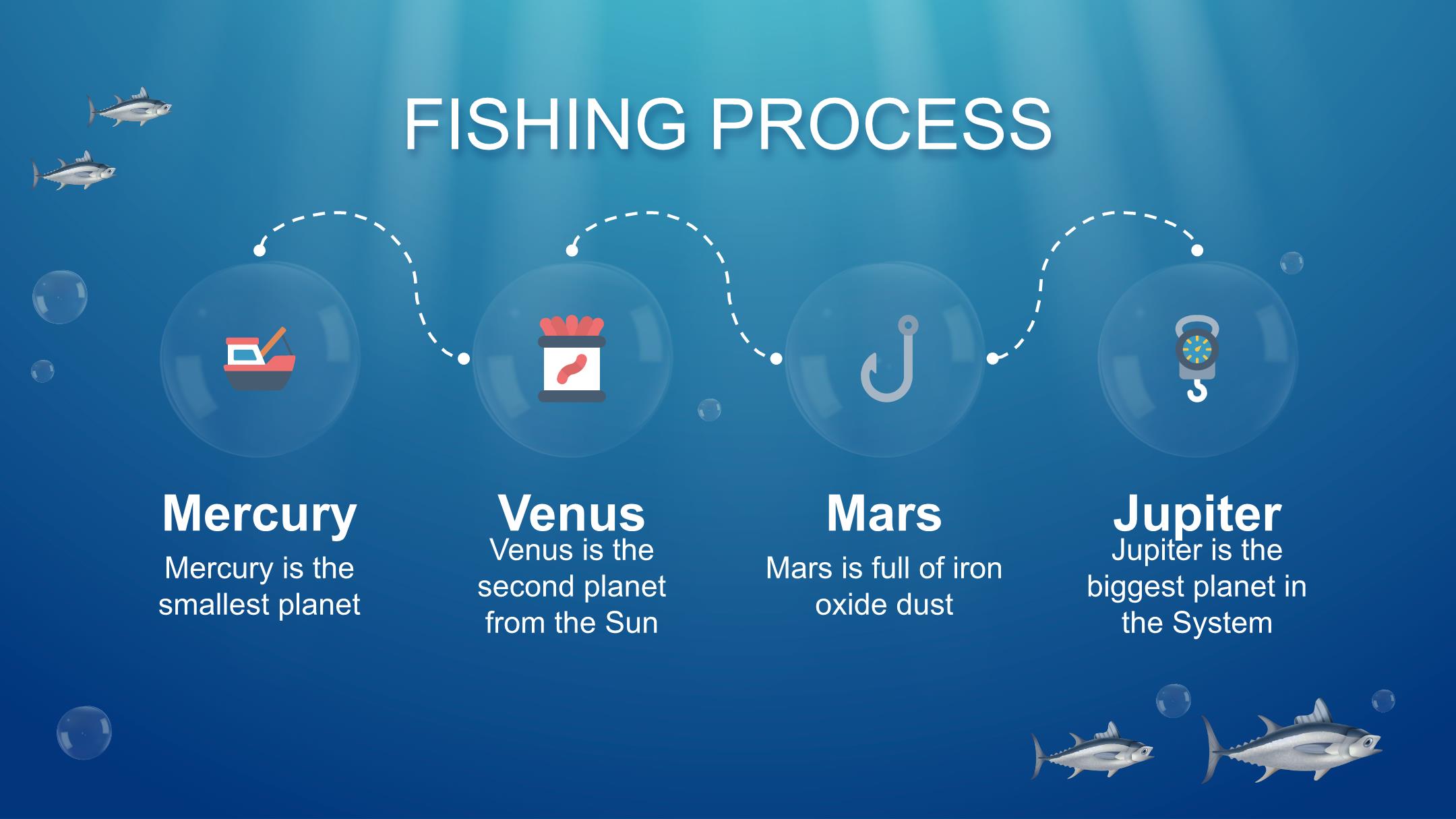 FISHING PROCESS

Mercury
Mercury is the smallest planet

Venus
Venus is the second planet from the Sun

Mars
Mars is full of iron oxide dust

Jupiter
Jupiter is the biggest planet in the System